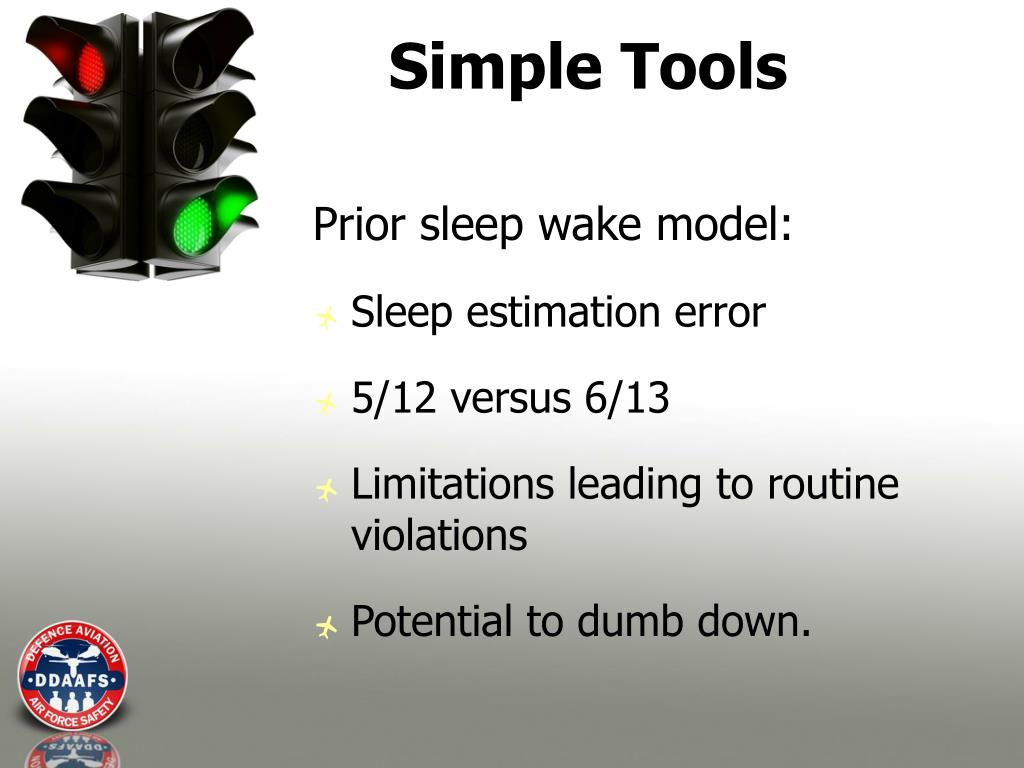 Simple Tools

Prior sleep wake model:

Sleep estimation error

5/12 versus 6/13

Limitations leading to routine violations

Potential to dumb down.

DEFENCE AVIATION
DDAAFS
AIR FORCE SAFETY